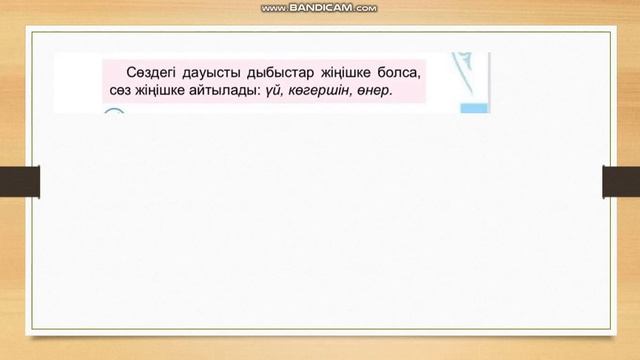 www.BANDICAM.com

Сөздегі дауысты дыбыстар жіңішке болса, сөз жіңішке айтылады: үй, көгершін, өнер.